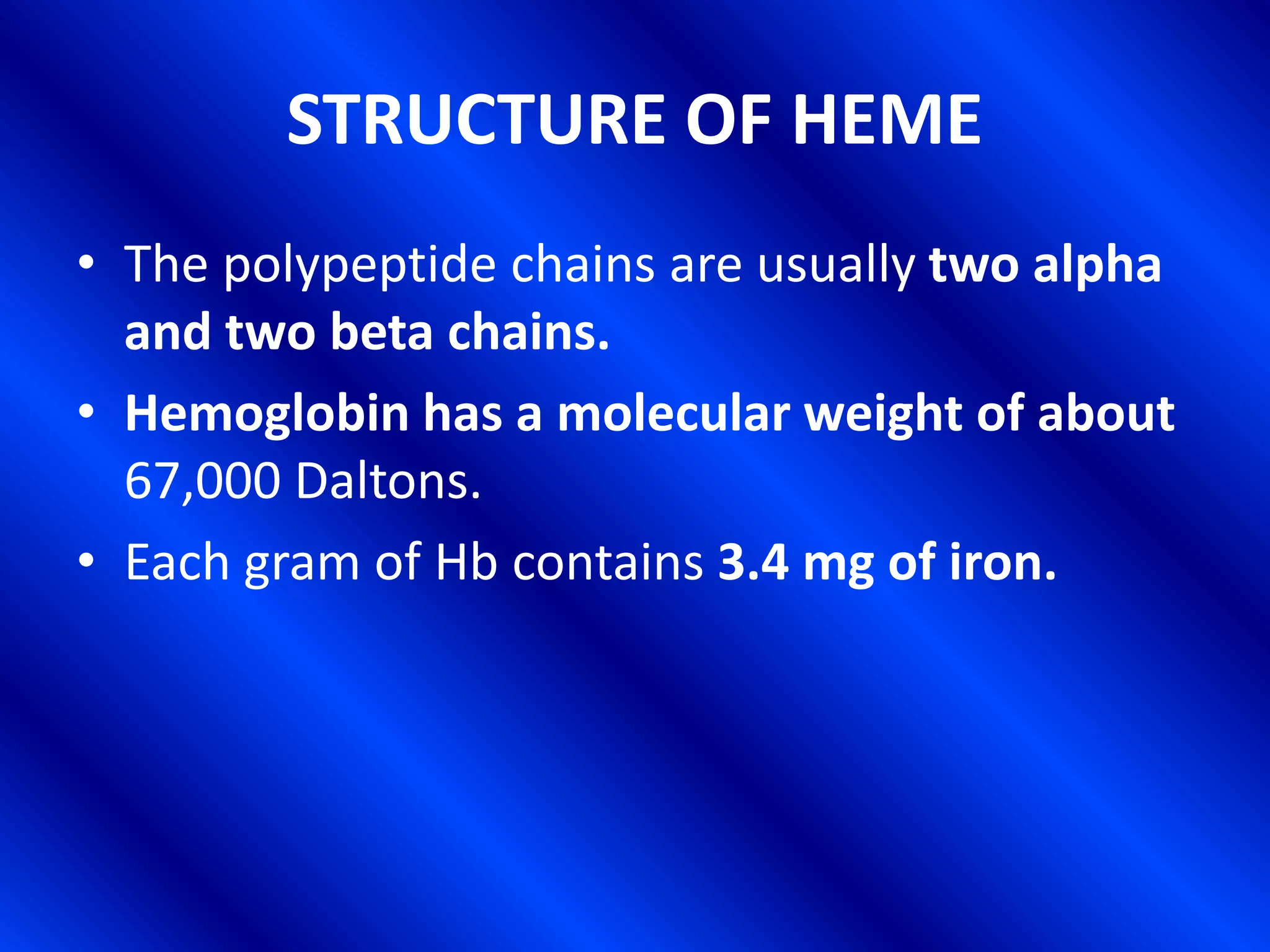 STRUCTURE OF HEME

• The polypeptide chains are usually two alpha and two beta chains.
• Hemoglobin has a molecular weight of about 67,000 Daltons.
• Each gram of Hb contains 3.4 mg of iron.